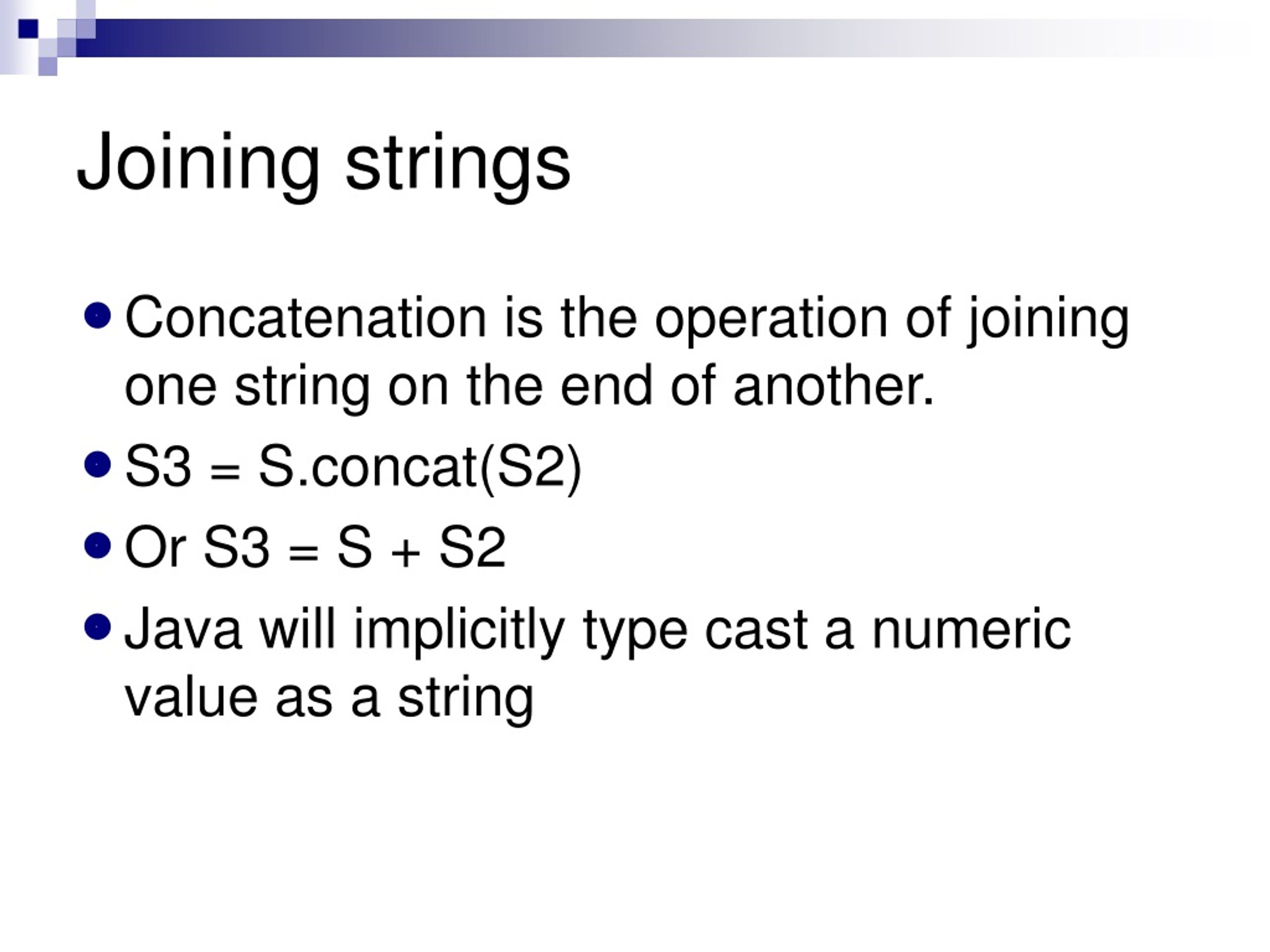 Joining strings

- Concatenation is the operation of joining one string on the end of another.
- S3 = S.concat(S2)
- Or S3 = S + S2
- Java will implicitly type cast a numeric value as a string